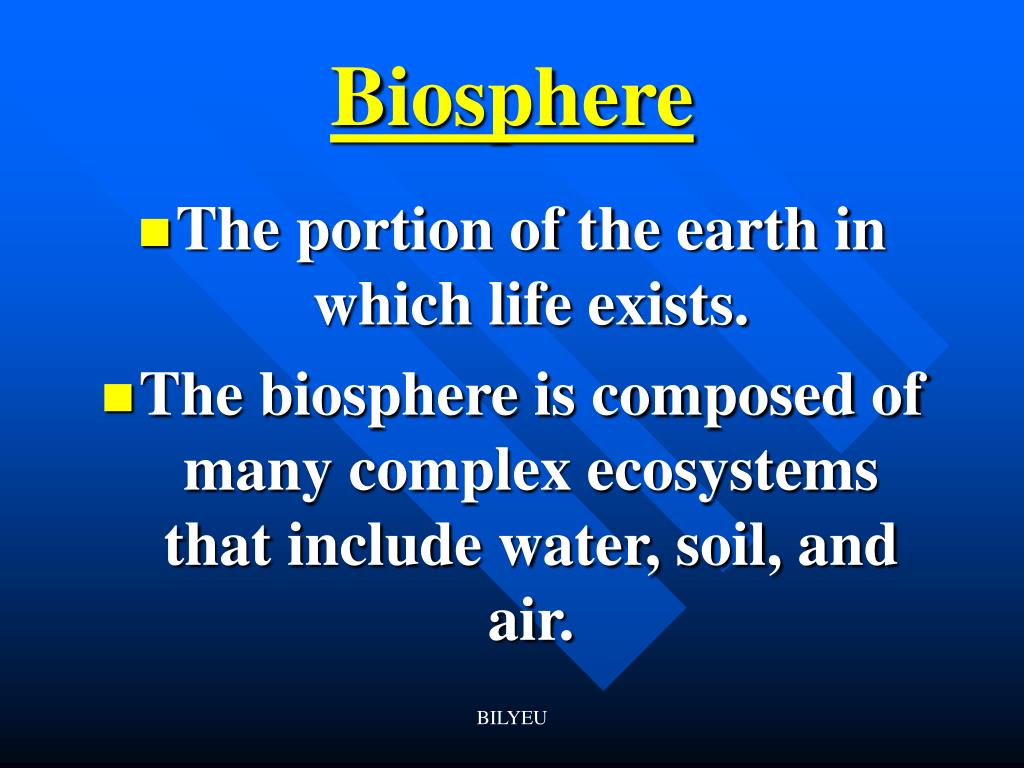 Biosphere

- The portion of the earth in which life exists.
- The biosphere is composed of many complex ecosystems that include water, soil, and air.

BILYEU